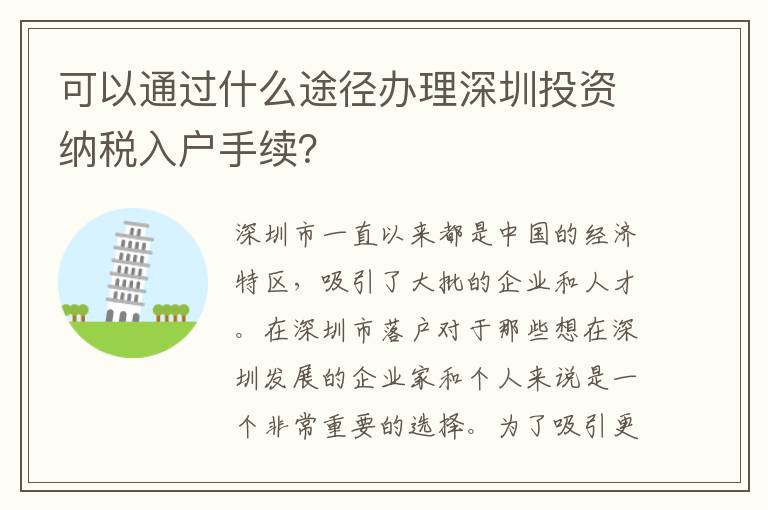 可以通过什么途径办理深圳投资纳税入户手续?

深圳市一直以来都是中国的经济特区，吸引了大批的企业和人才。在深圳市落户对于那些想在深圳发展的企业家和个人来说是一个非常重要的选择。为了吸引更